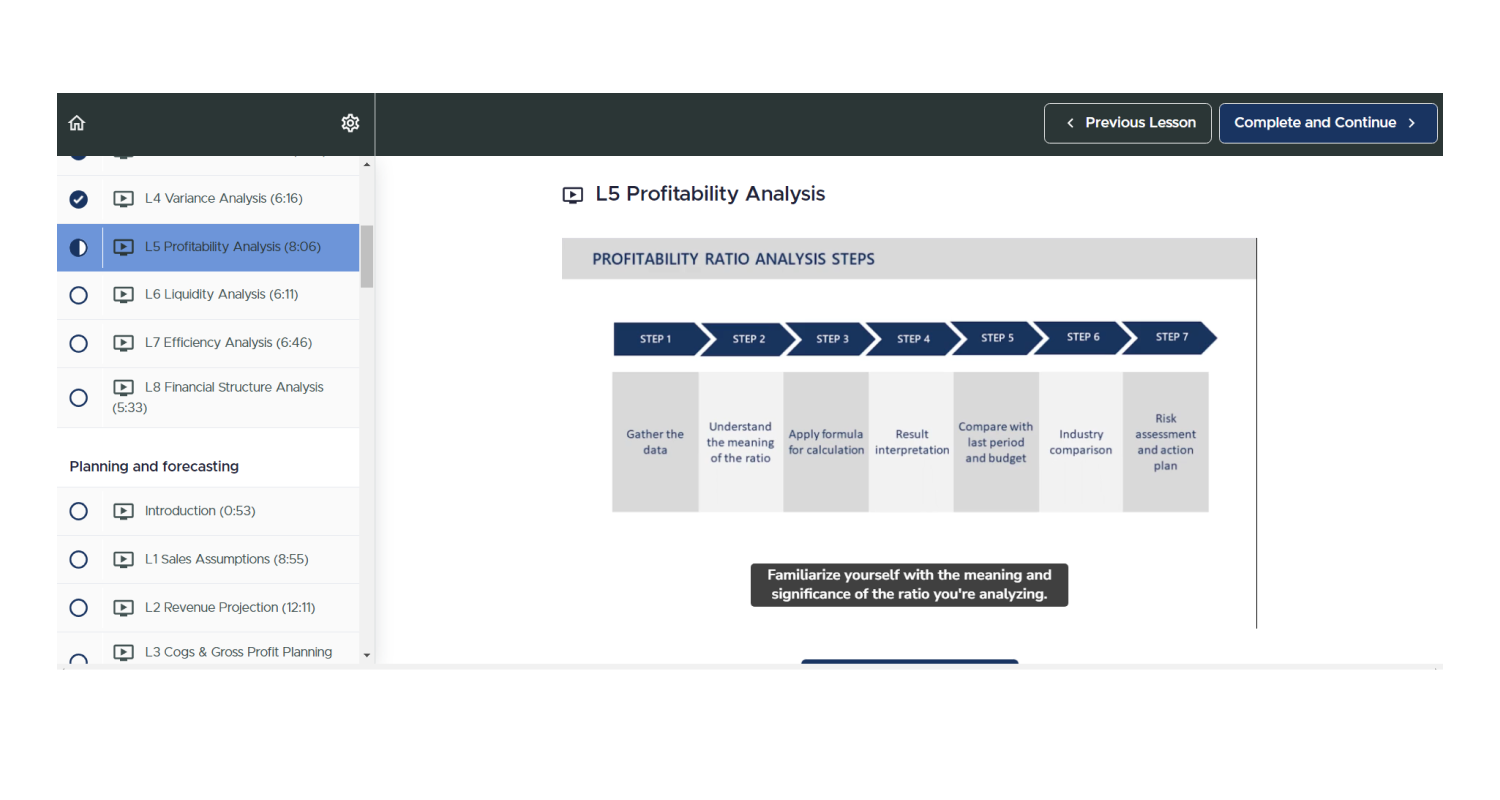 Previous Lesson

Complete and Continue

L4 Variance Analysis (6:16)

L5 Profitability Analysis (8:06)

L6 Liquidity Analysis (6:11)

L7 Efficiency Analysis (6:46)

L8 Financial Structure Analysis (5:33)

Planning and forecasting

Introduction (0:53)

L1 Sales Assumptions (8:55)

L2 Revenue Projection (12:11)

L3 Cogs & Gross Profit Planning

L5 Profitability Analysis

PROFITABILITY RATIO ANALYSIS STEPS

| STEP 1 | STEP 2 | STEP 3 | STEP 4 | STEP 5 | STEP 6 | STEP 7 |
|---|---|---|---|---|---|---|
| Gather the data | Understand the meaning of the ratio | Apply formula for calculation | Result interpretation | Compare with last period and budget | Industry comparison | Risk assessment and action plan |

Familiarize yourself with the meaning and significance of the ratio you're analyzing.